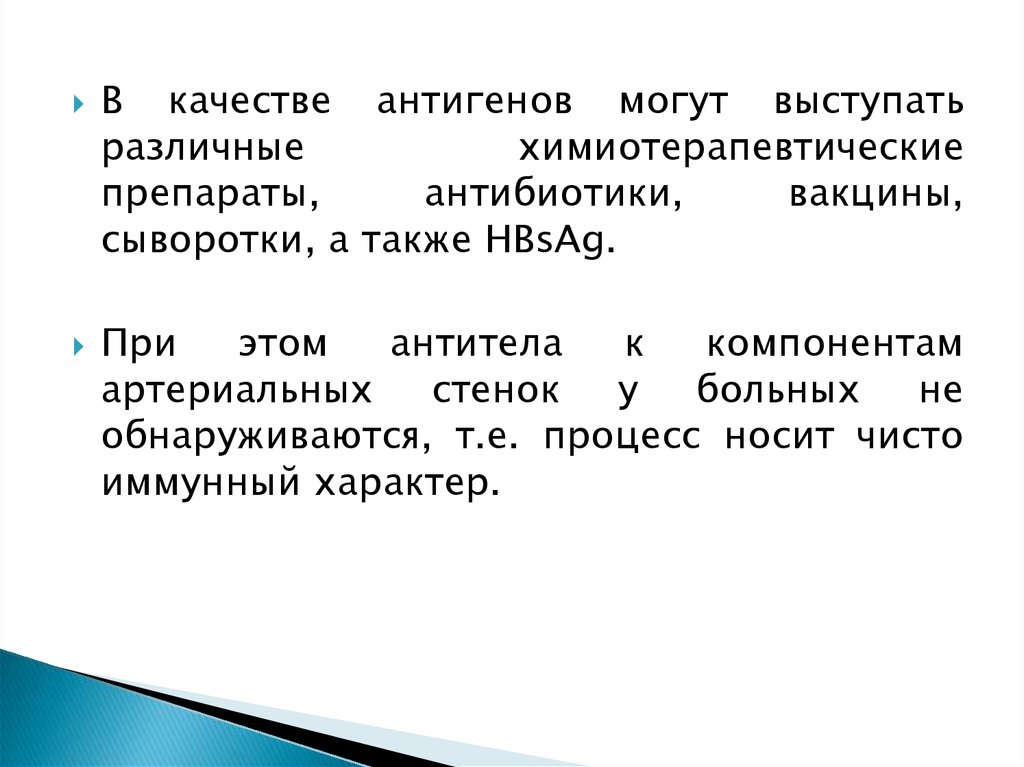 В качестве антигенов могут выступать различные химиотерапевтические препараты, антибиотики, вакцины, сыворотки, а также HBsAg.

При этом антитела к компонентам артериальных стенок у больных не обнаруживаются, т.е. процесс носит чисто иммунный характер.